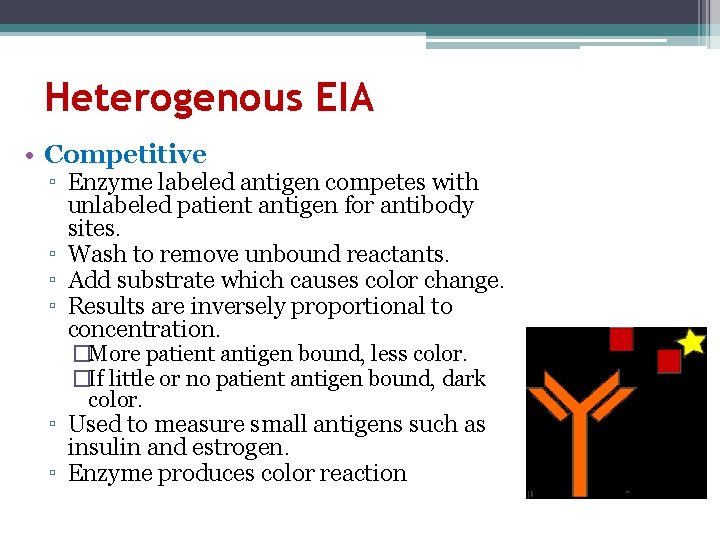 Heterogenous EIA

• Competitive
▫ Enzyme labeled antigen competes with unlabeled patient antigen for antibody sites.
▫ Wash to remove unbound reactants.
▫ Add substrate which causes color change.
▫ Results are inversely proportional to concentration.
□More patient antigen bound, less color.
□If little or no patient antigen bound, dark color.
▫ Used to measure small antigens such as insulin and estrogen.
▫ Enzyme produces color reaction